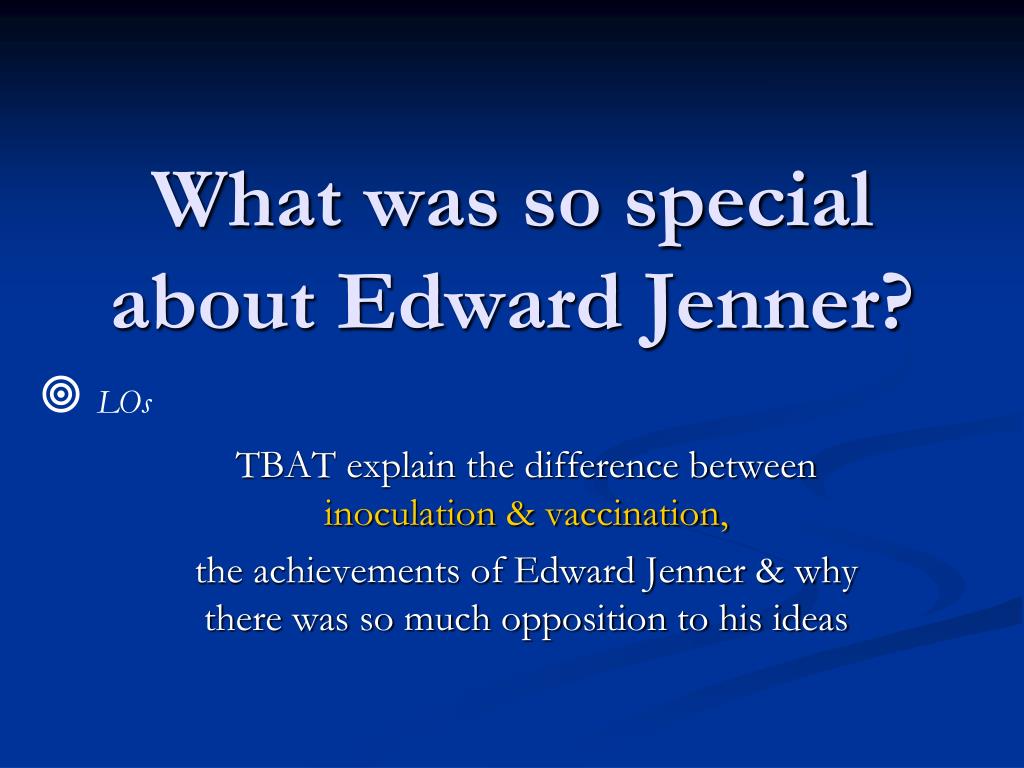 What was so special about Edward Jenner?

LOs

TBAT explain the difference between inoculation & vaccination,

the achievements of Edward Jenner & why there was so much opposition to his ideas